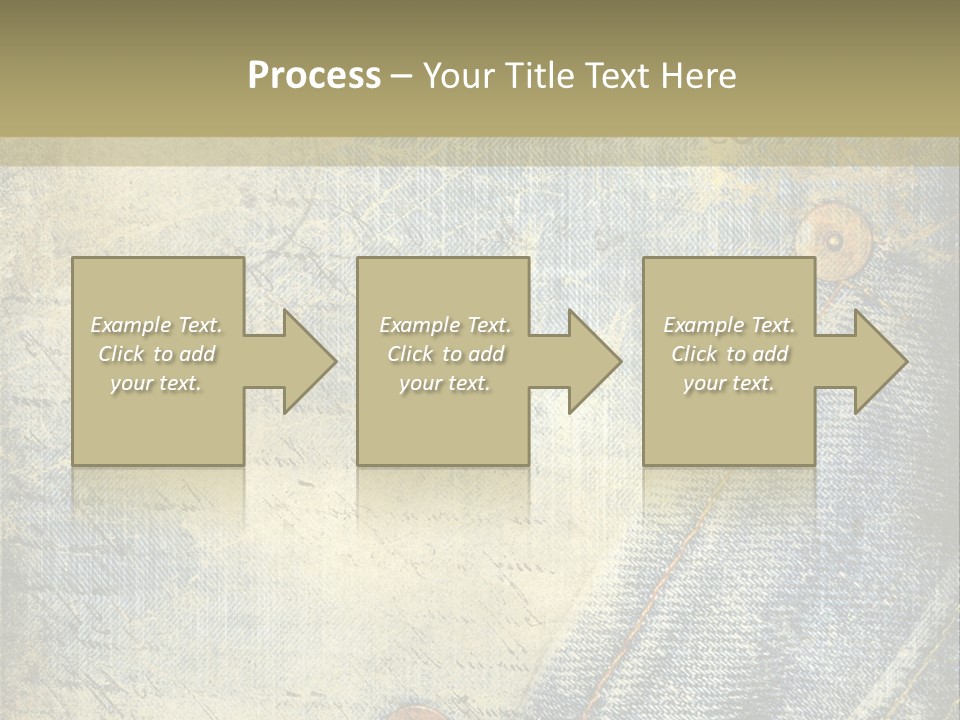 Process – Your Title Text Here

Example Text. Click to add your text.

Example Text. Click to add your text.

Example Text. Click to add your text.